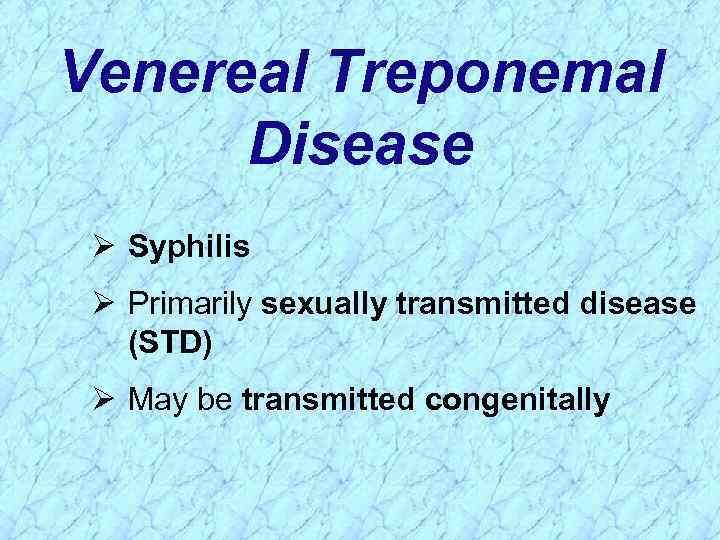 Venereal Treponemal Disease

➢ Syphilis

➢ Primarily sexually transmitted disease (STD)

➢ May be transmitted congenitally